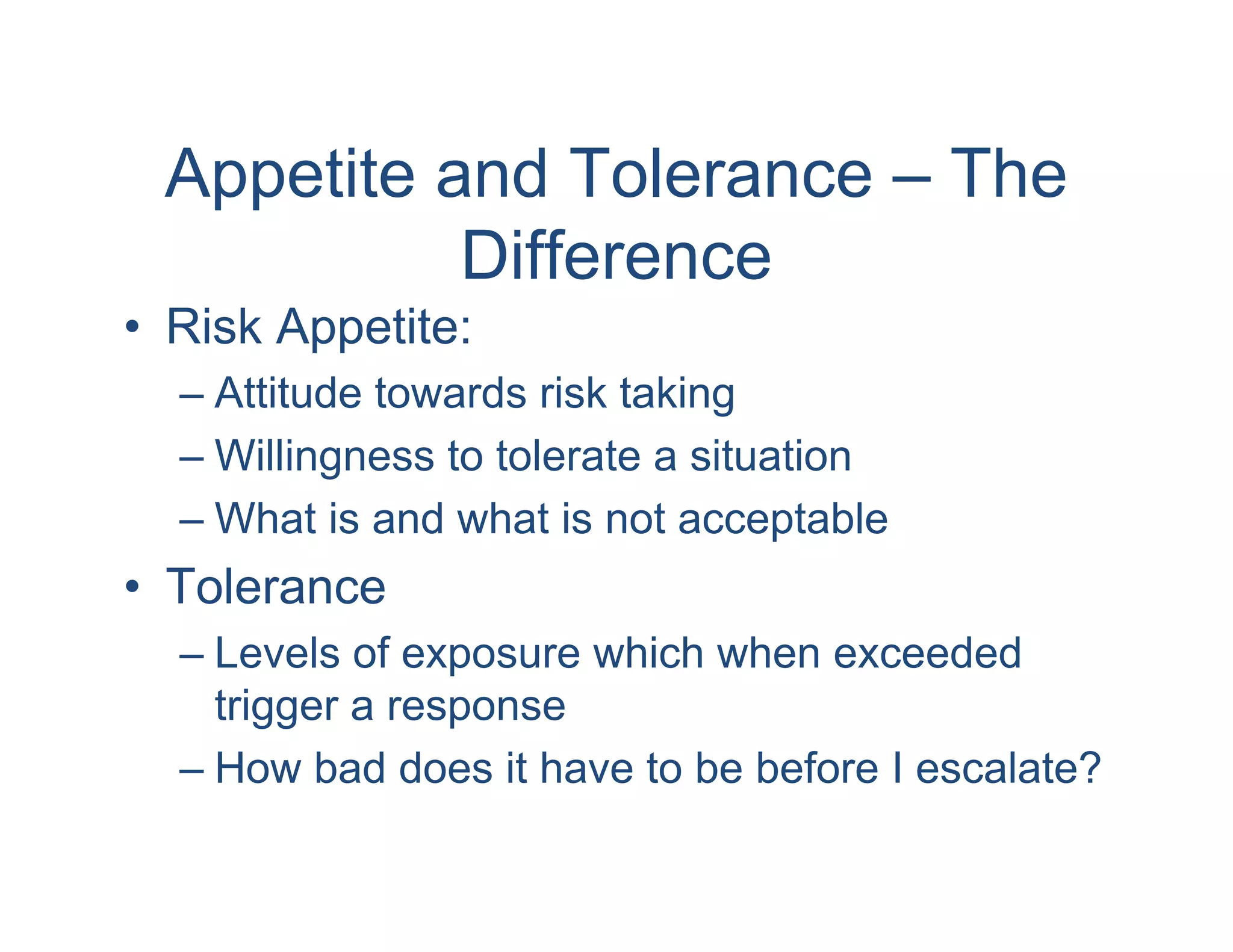 Appetite and Tolerance – The Difference

• Risk Appetite:
– Attitude towards risk taking
– Willingness to tolerate a situation
– What is and what is not acceptable

• Tolerance
– Levels of exposure which when exceeded trigger a response
– How bad does it have to be before I escalate?